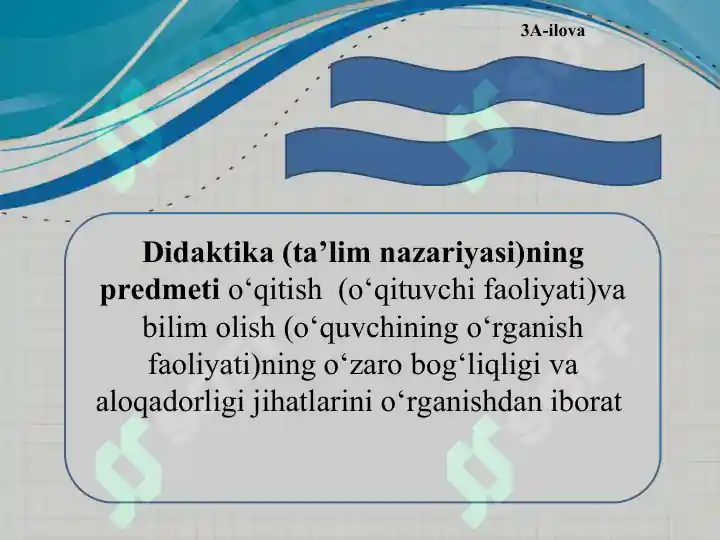 3A-ilova

Didaktika (ta’lim nazariyasi)ning predmeti o‘qitish (o‘qituvchi faoliyati)va bilim olish (o‘quvchining o‘rganish faoliyati)ning o‘zaro bog‘liqligi va aloqadorligi jihatlarini o‘rganishdan iborat